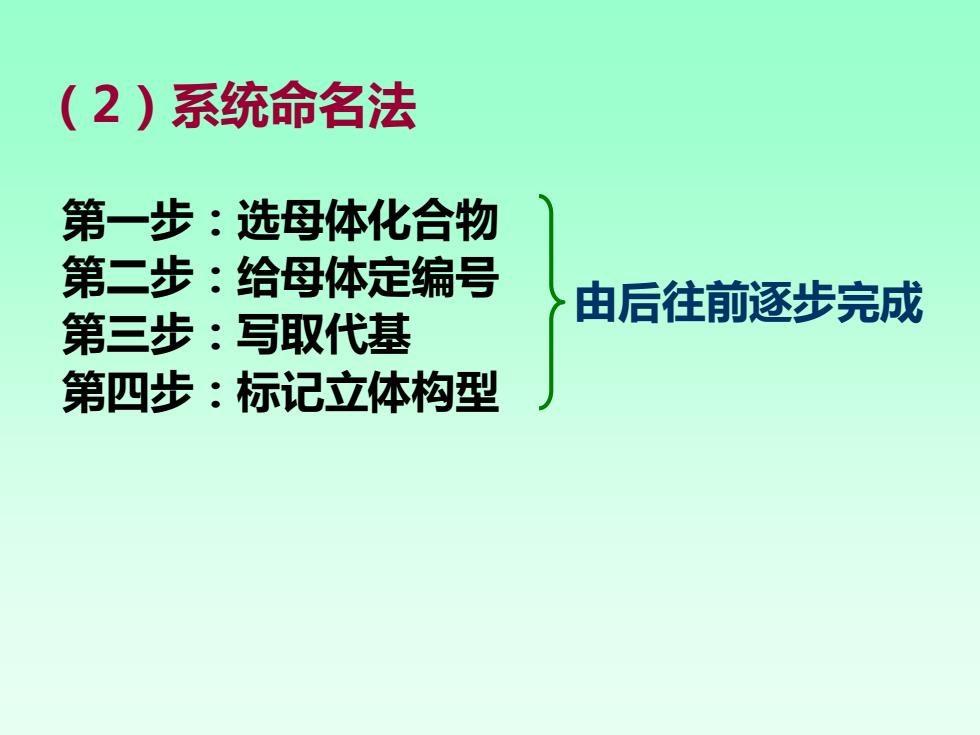 （2）系统命名法

第一步：选母体化合物
第二步：给母体定编号
第三步：写取代基
第四步：标记立体构型

由后往前逐步完成